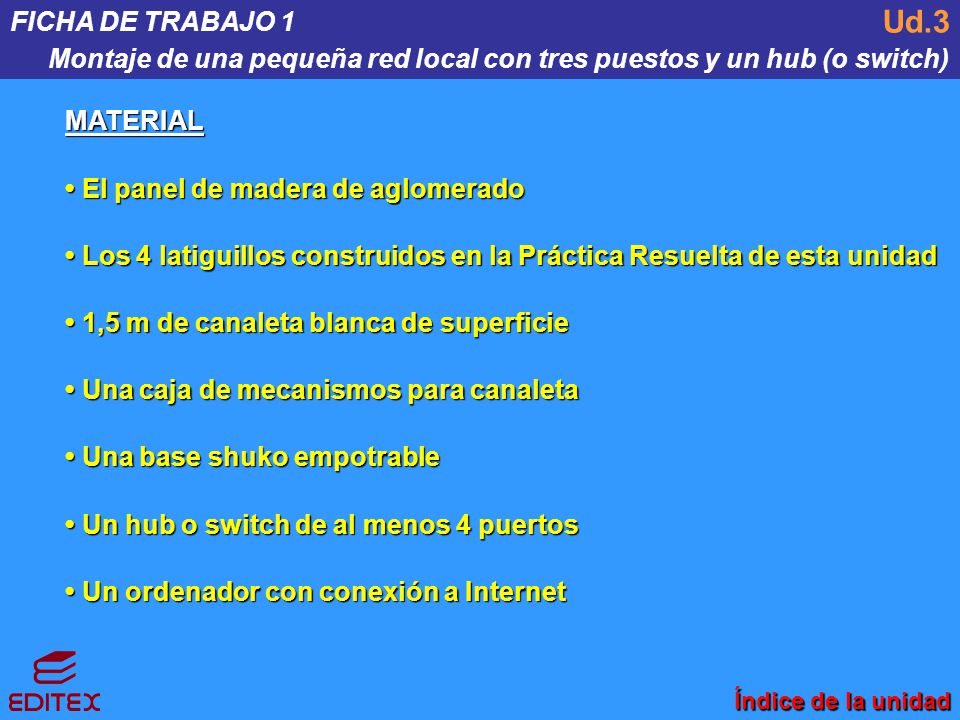 FICHA DE TRABAJO 1
Ud.3
Montaje de una pequeña red local con tres puestos y un hub (o switch)

MATERIAL

• El panel de madera de aglomerado

• Los 4 latiguillos construidos en la Práctica Resuelta de esta unidad

• 1,5 m de canaleta blanca de superficie

• Una caja de mecanismos para canaleta

• Una base shuko empotrable

• Un hub o switch de al menos 4 puertos

• Un ordenador con conexión a Internet

EDITEX

Índice de la unidad